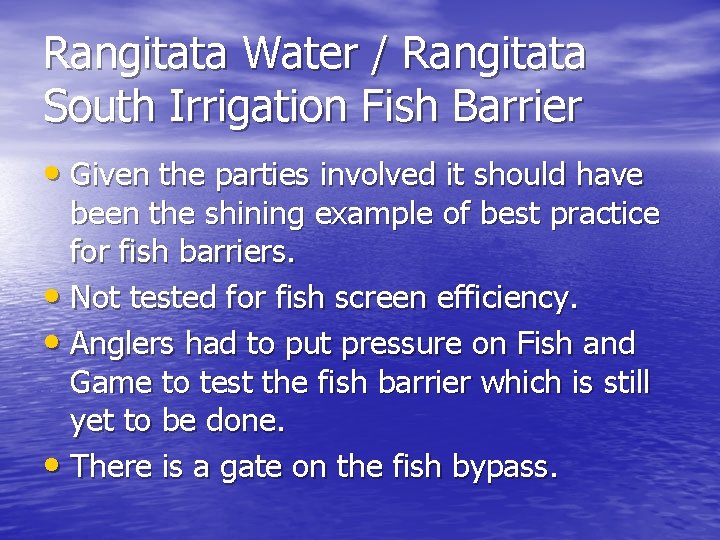 Rangitata Water / Rangitata South Irrigation Fish Barrier

• Given the parties involved it should have been the shining example of best practice for fish barriers.
• Not tested for fish screen efficiency.
• Anglers had to put pressure on Fish and Game to test the fish barrier which is still yet to be done.
• There is a gate on the fish bypass.